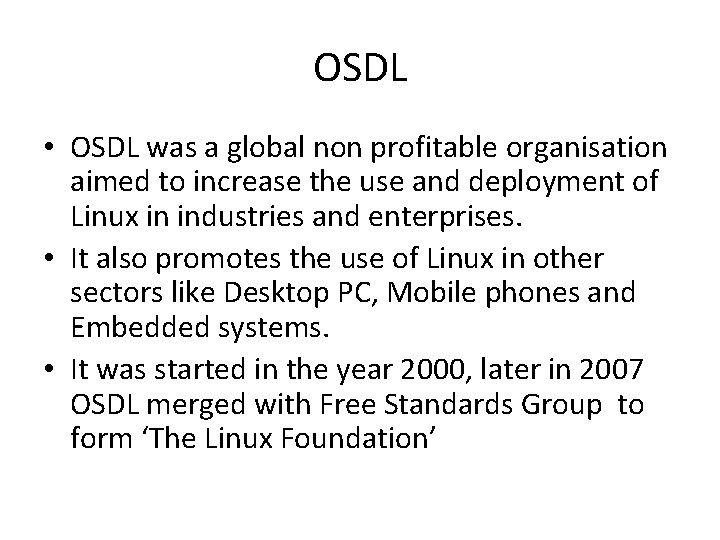 OSDL

• OSDL was a global non profitable organisation aimed to increase the use and deployment of Linux in industries and enterprises.

• It also promotes the use of Linux in other sectors like Desktop PC, Mobile phones and Embedded systems.

• It was started in the year 2000, later in 2007 OSDL merged with Free Standards Group to form ‘The Linux Foundation’